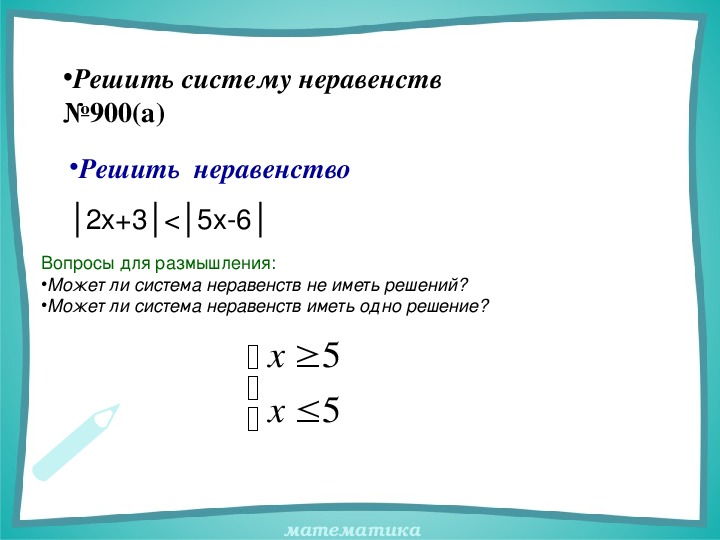 •Решить систему неравенств №900(а)

•Решить неравенство

$|2x+3|<|5x-6|$

Вопросы для размышления:
•Может ли система неравенств не иметь решений?
•Может ли система неравенств иметь одно решение?

$\begin{cases} x \geq 5 \\ x \leq 5 \end{cases}$

математика